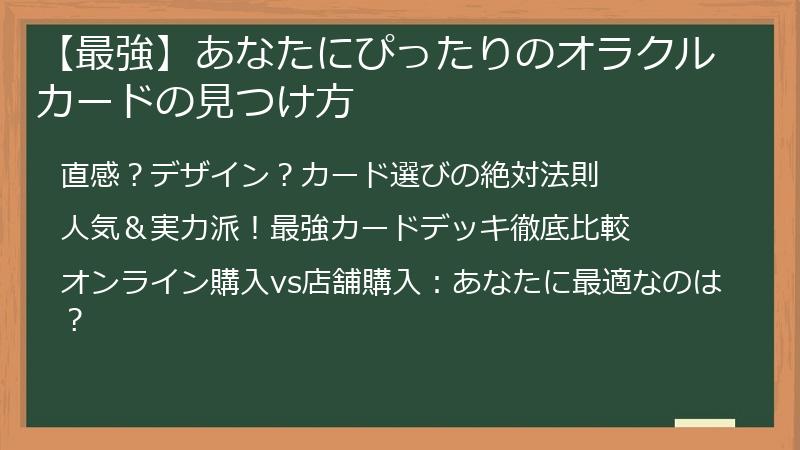 【最強】あなたにぴったりのオラクルカードの見つけ方

直感？デザイン？カード選びの絶対法則

人気＆実力派！最強カードデッキ徹底比較

オンライン購入vs店舗購入：あなたに最適なのは？